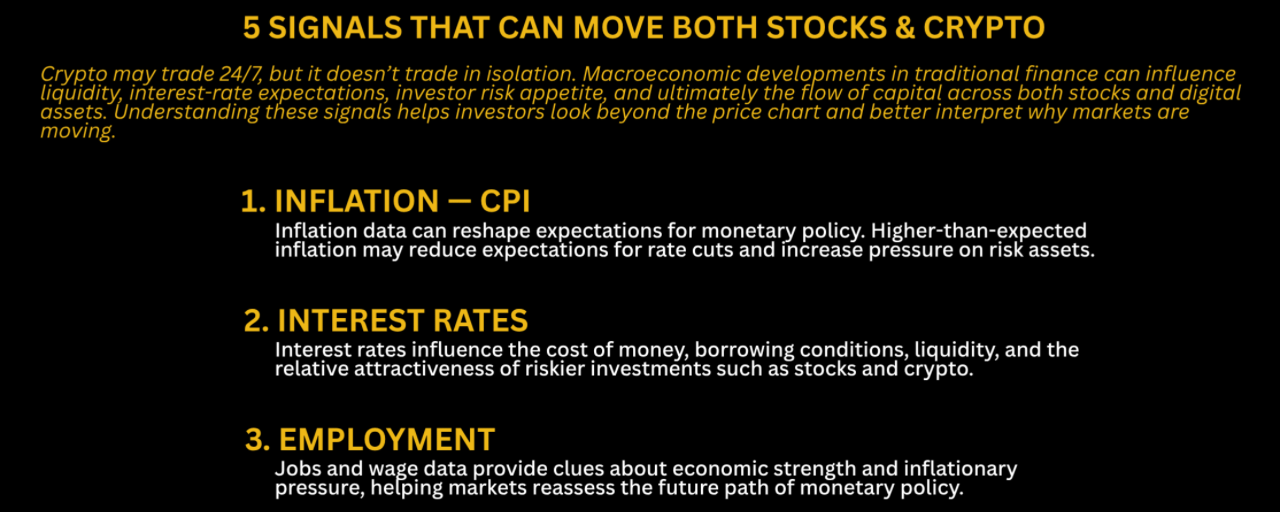 5 SIGNALS THAT CAN MOVE BOTH STOCKS & CRYPTO

Crypto may trade 24/7, but it doesn't trade in isolation. Macroeconomic developments in traditional finance can influence liquidity, interest-rate expectations, investor risk appetite, and ultimately the flow of capital across both stocks and digital assets. Understanding these signals helps investors look beyond the price chart and better interpret why markets are moving.

1. INFLATION — CPI
Inflation data can reshape expectations for monetary policy. Higher-than-expected inflation may reduce expectations for rate cuts and increase pressure on risk assets.

2. INTEREST RATES
Interest rates influence the cost of money, borrowing conditions, liquidity, and the relative attractiveness of riskier investments such as stocks and crypto.

3. EMPLOYMENT
Jobs and wage data provide clues about economic strength and inflationary pressure, helping markets reassess the future path of monetary policy.